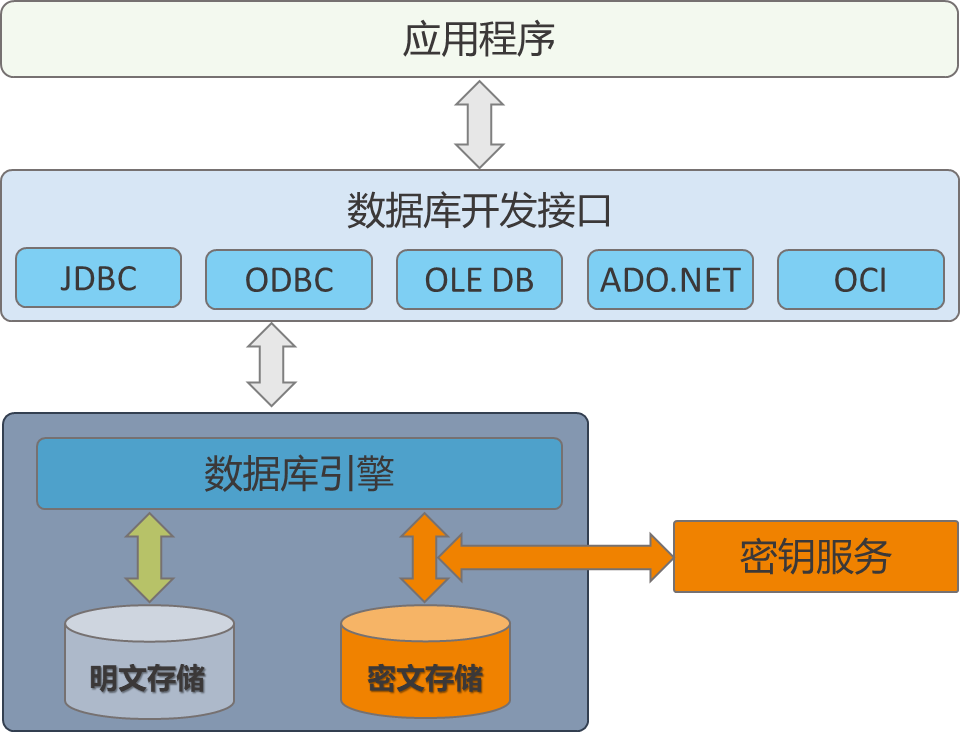 应用程序

数据库开发接口

JDBC

ODBC

OLE DB

ADO.NET

OCI

数据库引擎

密钥服务

明文存储

密文存储